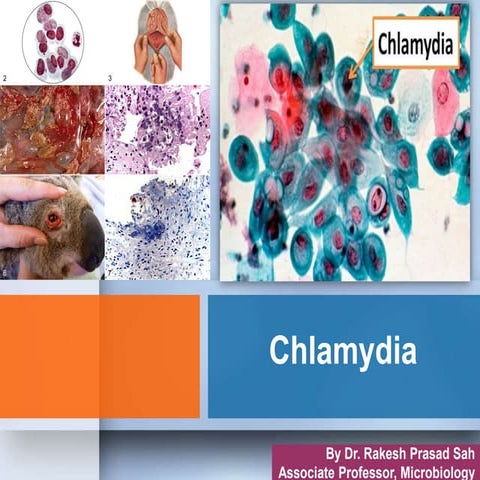 2

3

Chlamydia

Chlamydia

By Dr. Rakesh Prasad Sah
Associate Professor, Microbiology